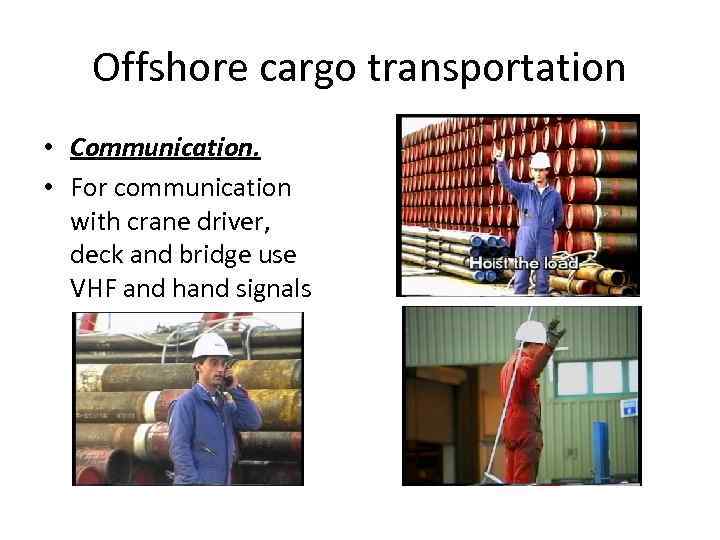 Offshore cargo transportation

• Communication.
• For communication with crane driver, deck and bridge use VHF and hand signals

Hoist the load